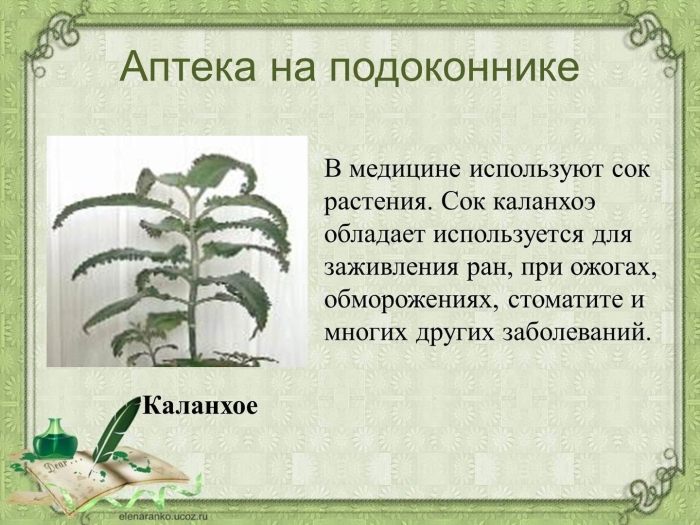 Аптека на подоконнике

В медицине используют сок растения. Сок каланхоэ обладает используется для заживления ран, при ожогах, обморожениях, стоматите и многих других заболеваний.

Каланхое

Dear

elenaranko.ucoz.ru